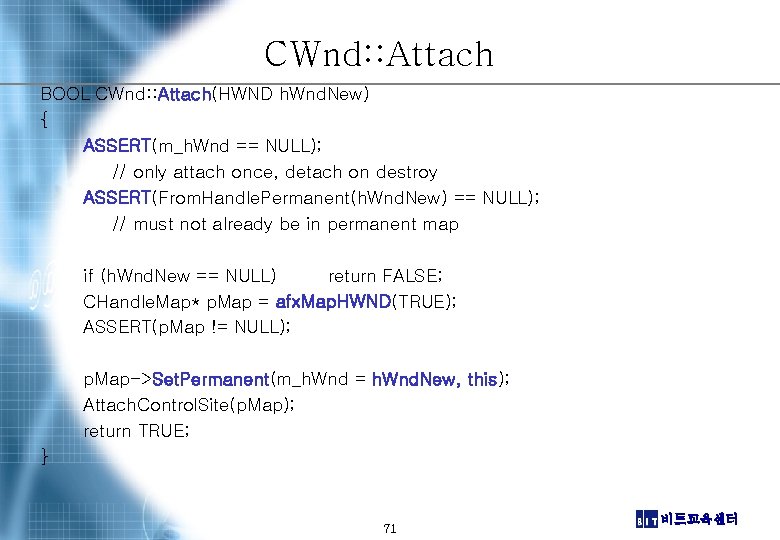 CWnd::Attach

BOOL CWnd::Attach(HWND hWndNew)
{
ASSERT(m_hWnd == NULL);
// only attach once, detach on destroy
ASSERT(FromHandlePermanent(hWndNew) == NULL);
// must not already be in permanent map

if (hWndNew == NULL) return FALSE;
CHandleMap* pMap = afxMapHWND(TRUE);
ASSERT(pMap != NULL);

pMap->SetPermanent(m_hWnd = hWndNew, this);
AttachControlSite(pMap);
return TRUE;
}

71

BIT 비트교육센터